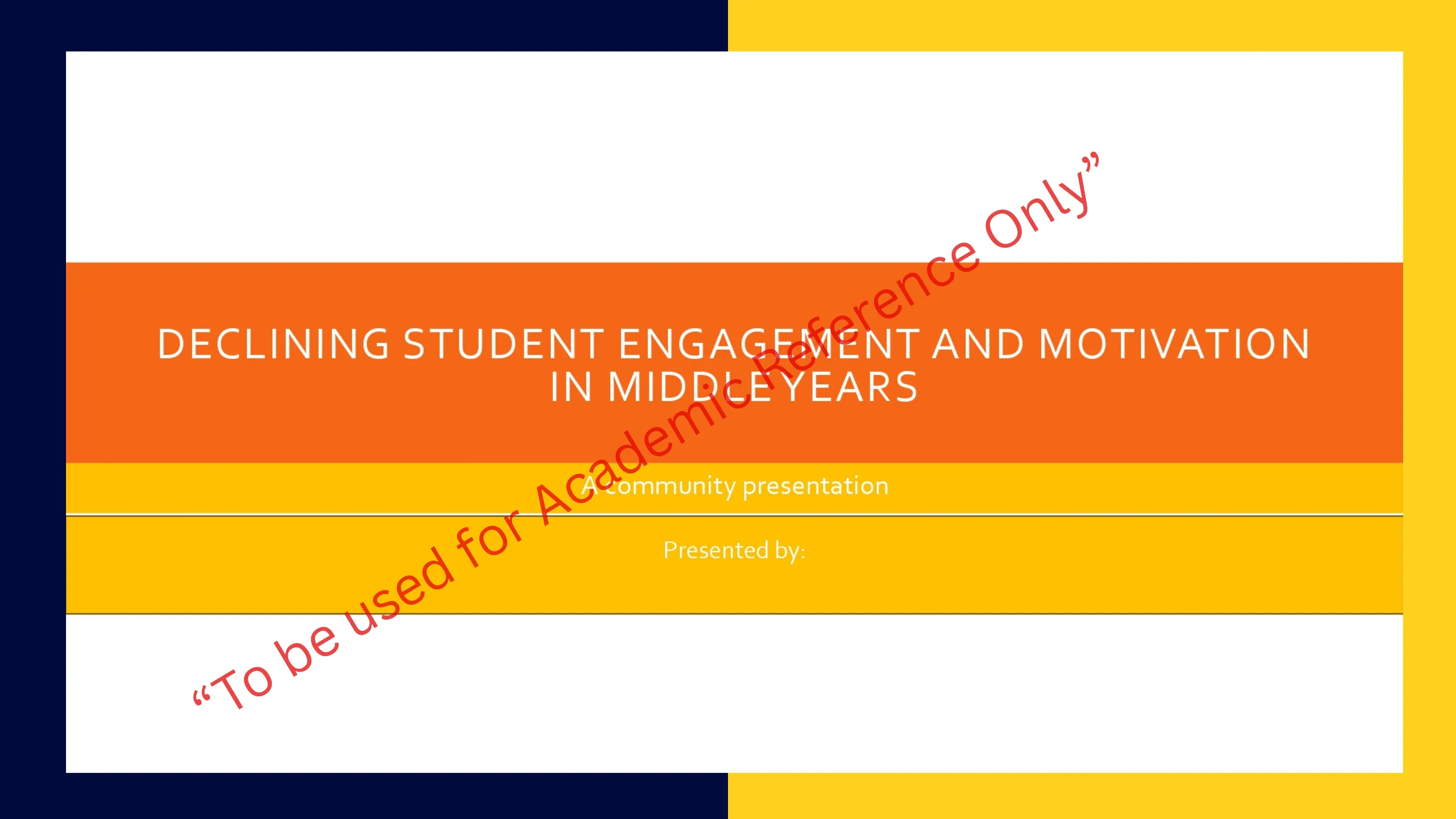 DECLINING STUDENT ENGAGEMENT AND MOTIVATION IN MIDDLE YEARS

A community presentation

Presented by:

“To be used for Academic Reference Only”